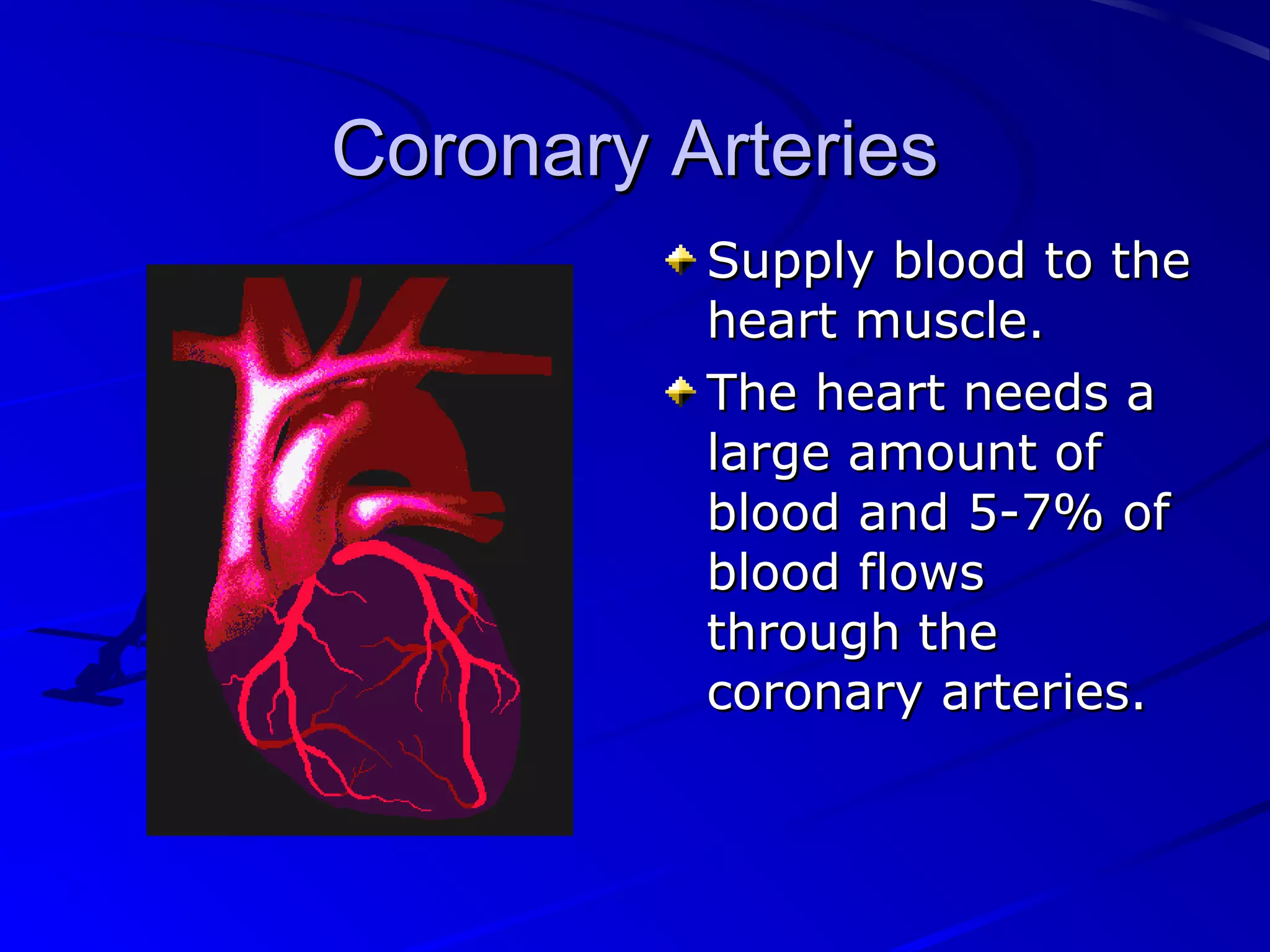 Coronary Arteries

Supply blood to the heart muscle.

The heart needs a large amount of blood and 5-7% of blood flows through the coronary arteries.